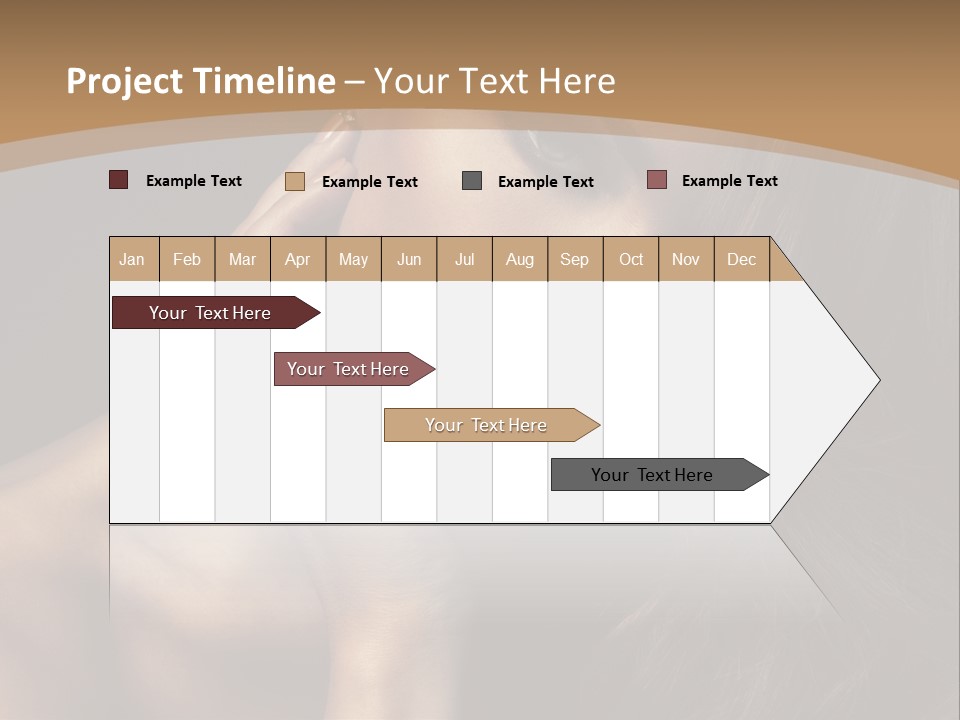 Project Timeline – Your Text Here

Example Text
Example Text
Example Text
Example Text

| Jan | Feb | Mar | Apr | May | Jun | Jul | Aug | Sep | Oct | Nov | Dec |
|---|---|---|---|---|---|---|---|---|---|---|---|

Your Text Here
Your Text Here
Your Text Here
Your Text Here